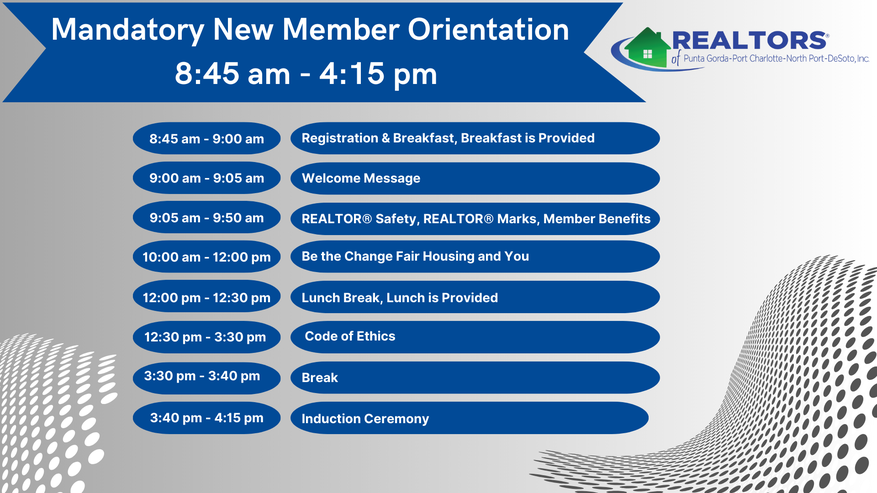 Mandatory New Member Orientation
8:45 am - 4:15 pm

REALTORS®
of Punta Gorda-Port Charlotte-North Port-DeSoto, Inc.

| | |
|---|---|
| 8:45 am - 9:00 am | Registration & Breakfast, Breakfast is Provided |
| 9:00 am - 9:05 am | Welcome Message |
| 9:05 am - 9:50 am | REALTOR® Safety, REALTOR® Marks, Member Benefits |
| 10:00 am - 12:00 pm | Be the Change Fair Housing and You |
| 12:00 pm - 12:30 pm | Lunch Break, Lunch is Provided |
| 12:30 pm - 3:30 pm | Code of Ethics |
| 3:30 pm - 3:40 pm | Break |
| 3:40 pm - 4:15 pm | Induction Ceremony |